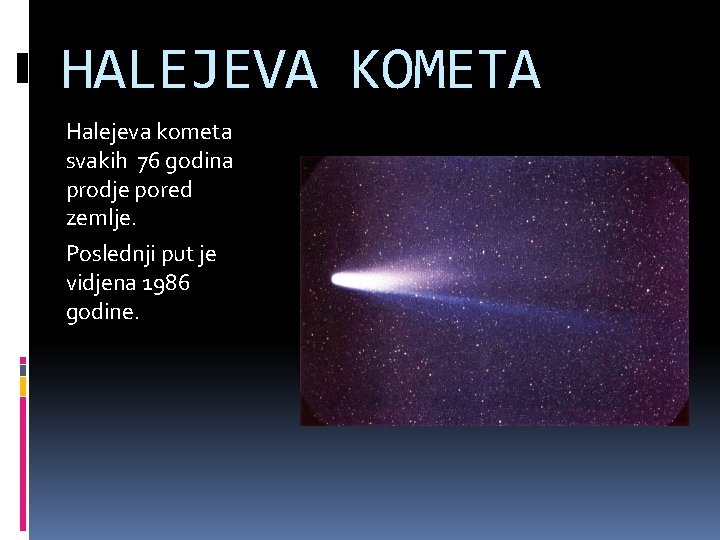 HALEJEVA KOMETA

Halejeva kometa svakih 76 godina prodje pored zemlje.

Poslednji put je vidjena 1986 godine.